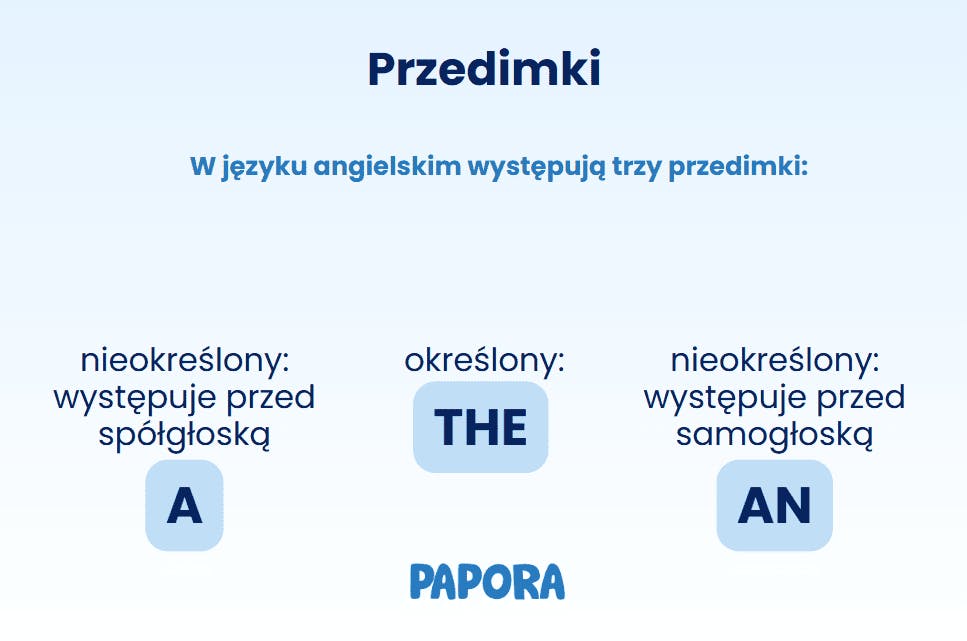 Przedimki

W języku angielskim występują trzy przedimki:

nieokreślony: występuje przed spółgłoską
A

określony:
THE

nieokreślony: występuje przed samogłoską
AN

PAPORA